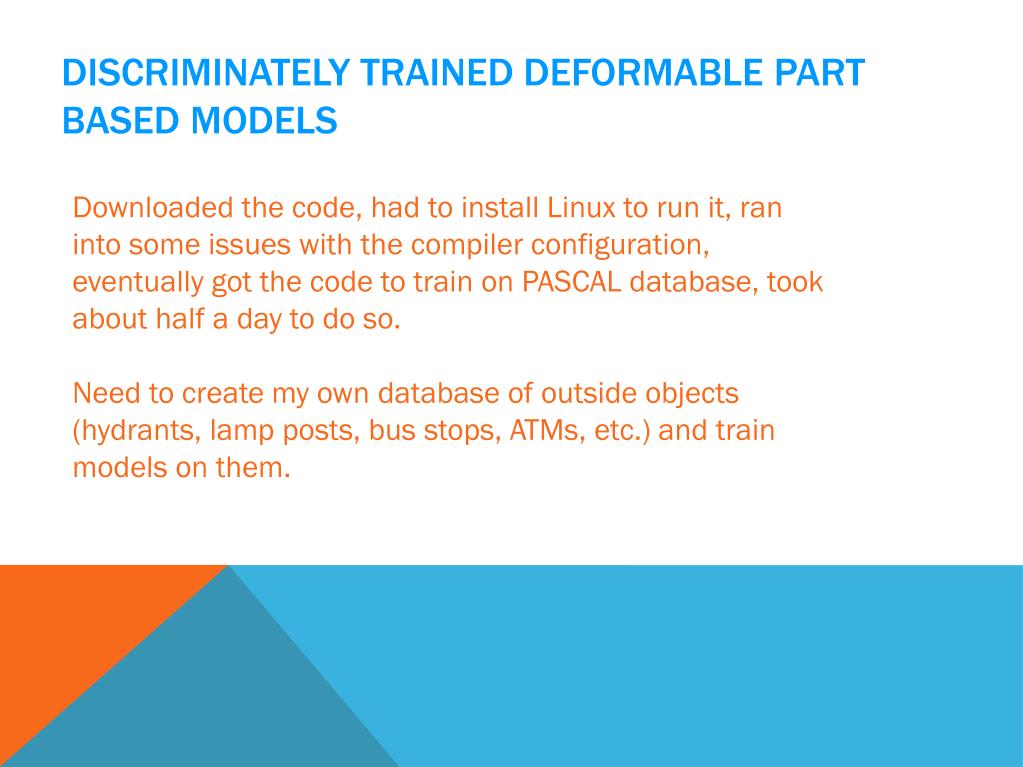 DISCRIMINATELY TRAINED DEFORMABLE PART BASED MODELS

Downloaded the code, had to install Linux to run it, ran into some issues with the compiler configuration, eventually got the code to train on PASCAL database, took about half a day to do so.

Need to create my own database of outside objects (hydrants, lamp posts, bus stops, ATMs, etc.) and train models on them.